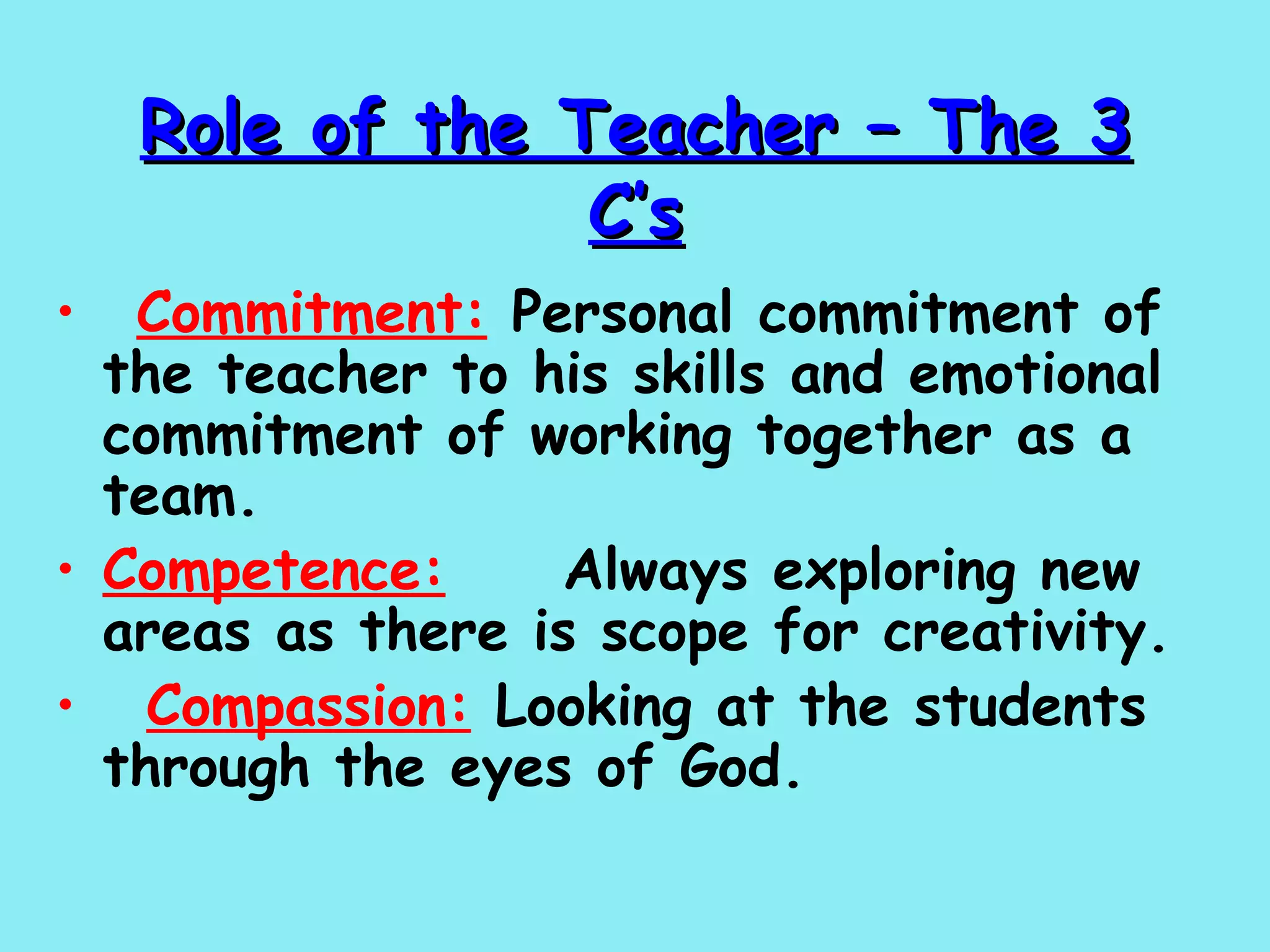 Role of the Teacher – The 3 C's

• Commitment: Personal commitment of the teacher to his skills and emotional commitment of working together as a team.

• Competence: Always exploring new areas as there is scope for creativity.

• Compassion: Looking at the students through the eyes of God.